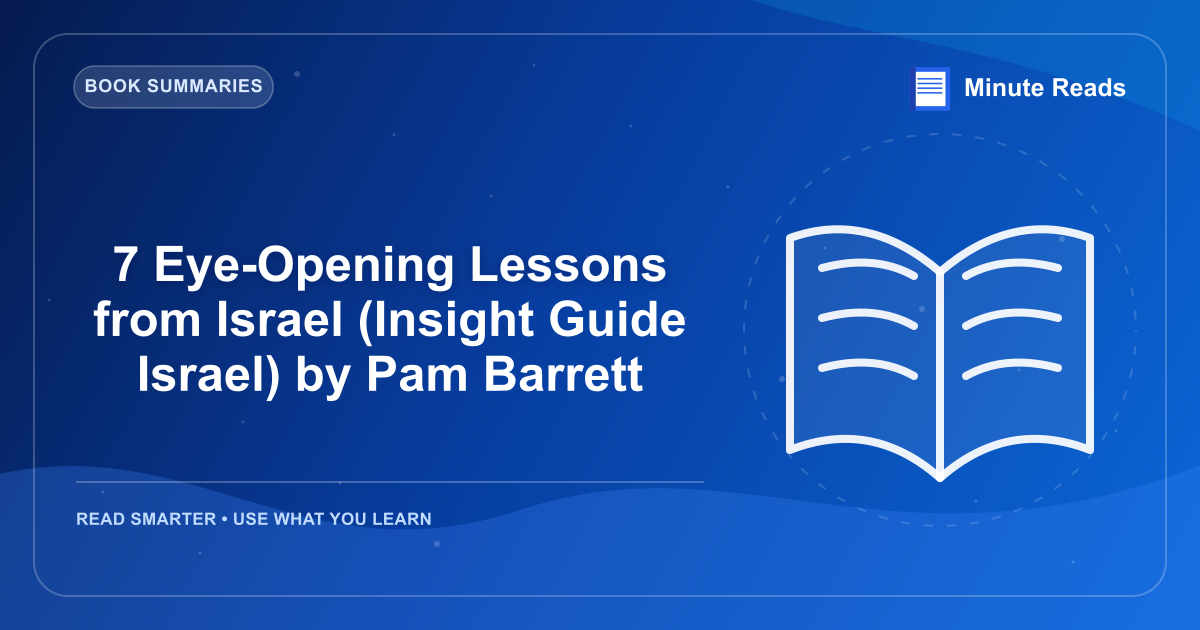 BOOK SUMMARIES

Minute Reads

7 Eye-Opening Lessons from Israel (Insight Guide Israel) by Pam Barrett

READ SMARTER • USE WHAT YOU LEARN